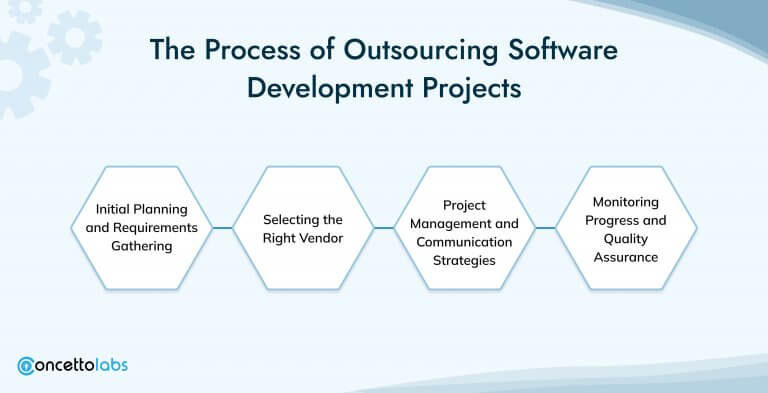 The Process of Outsourcing Software Development Projects

Initial Planning and Requirements Gathering

Selecting the Right Vendor

Project Management and Communication Strategies

Monitoring Progress and Quality Assurance

concettolabs